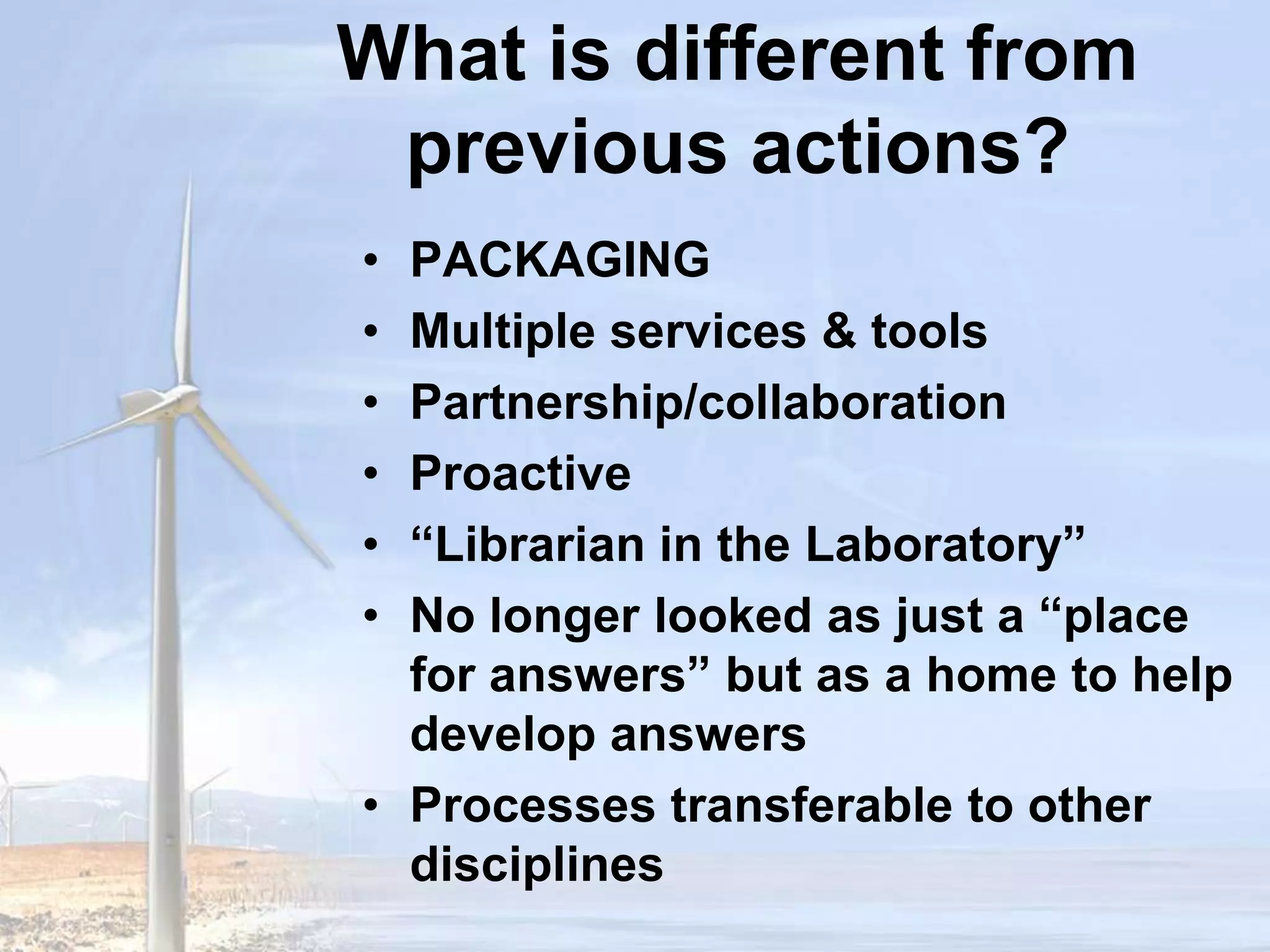 What is different from previous actions?

• PACKAGING
• Multiple services & tools
• Partnership/collaboration
• Proactive
• “Librarian in the Laboratory”
• No longer looked as just a “place for answers” but as a home to help develop answers
• Processes transferable to other disciplines